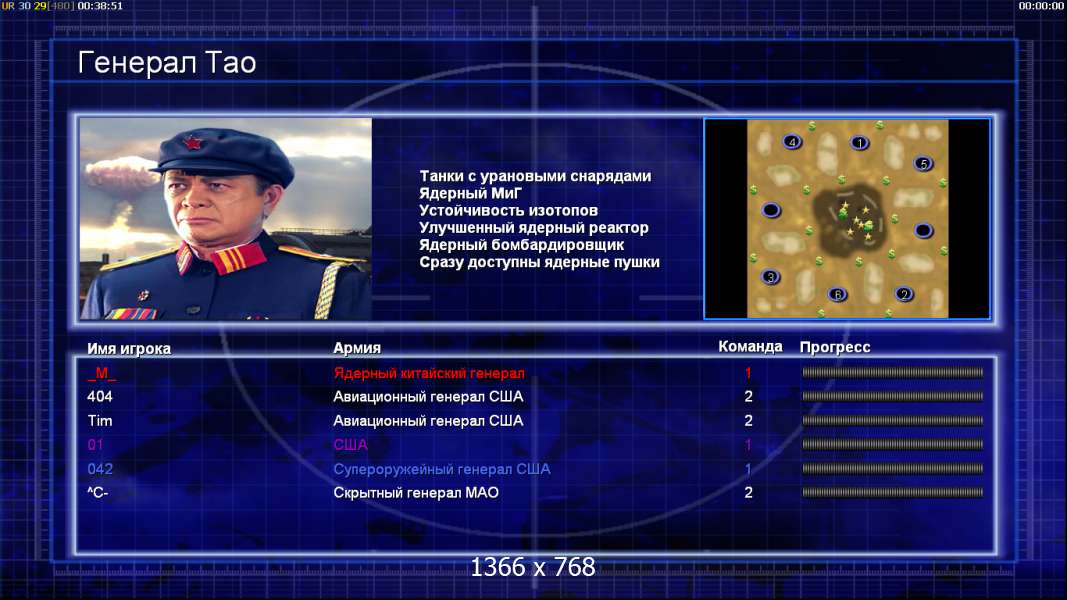 UR 30 29[480] 00:38:51

00:00:00

Генерал Тао

Танки с урановыми снарядами
Ядерный МиГ
Устойчивость изотопов
Улучшенный ядерный реактор
Ядерный бомбардировщик
Сразу доступны ядерные пушки

4 1 5 3 6 2

| Имя игрока | Армия | Команда | Прогресс |
|---|---|---|---|
| _M_ | Ядерный китайский генерал | 1 | |
| 404 | Авиационный генерал США | 2 | |
| Tim | Авиационный генерал США | 2 | |
| 01 | США | 1 | |
| 042 | Супероружейный генерал США | 1 | |
| ^C- | Скрытный генерал МАО | 2 | |

1366 x 768